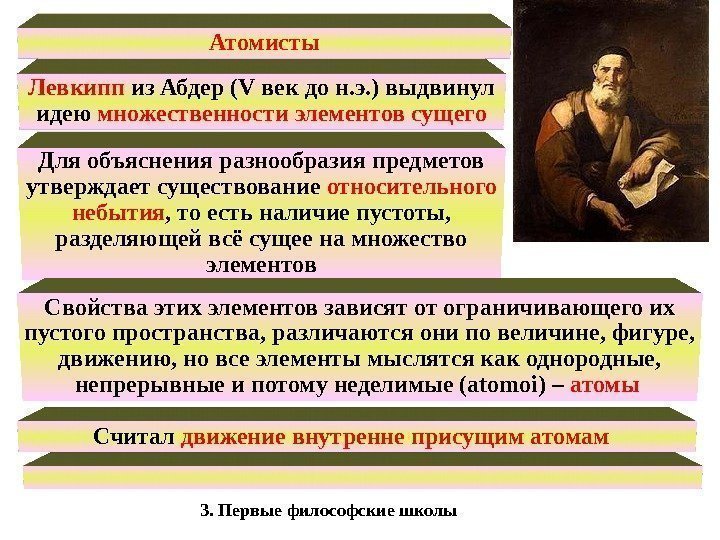 Атомисты

Левкипп из Абдер (V век до н.э.) выдвинул идею множественности элементов сущего

Для объяснения разнообразия предметов утверждает существование относительного небытия, то есть наличие пустоты, разделяющей всё сущее на множество элементов

Свойства этих элементов зависят от ограничивающего их пустого пространства, различаются они по величине, фигуре, движению, но все элементы мыслятся как однородные, непрерывные и потому неделимые (atomoi) – атомы

Считал движение внутренне присущим атомам

3. Первые философские школы